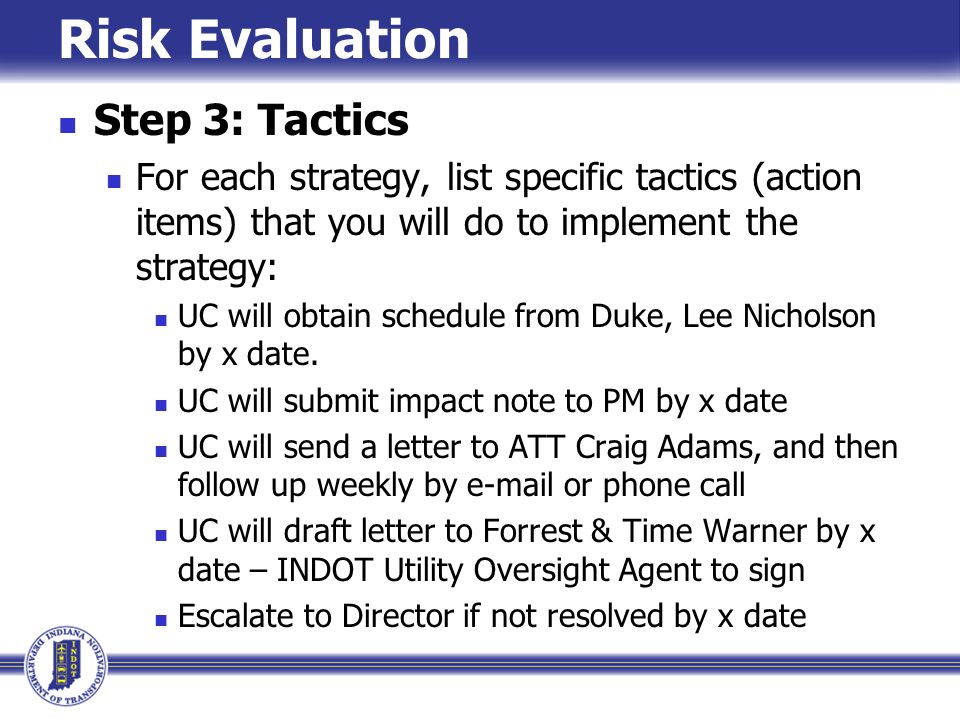 Risk Evaluation

Step 3: Tactics

For each strategy, list specific tactics (action items) that you will do to implement the strategy:

UC will obtain schedule from Duke, Lee Nicholson by x date.

UC will submit impact note to PM by x date

UC will send a letter to ATT Craig Adams, and then follow up weekly by e-mail or phone call

UC will draft letter to Forrest & Time Warner by x date – INDOT Utility Oversight Agent to sign

Escalate to Director if not resolved by x date

INDIANA DEPARTMENT OF TRANSPORTATION INDOT